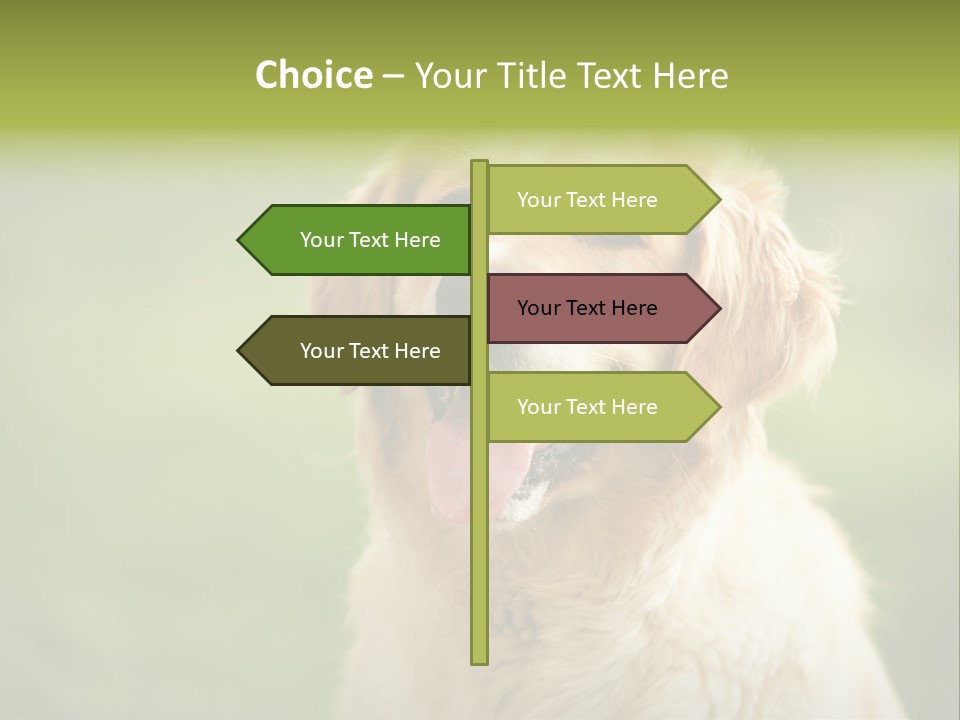 Choice – Your Title Text Here

Your Text Here

Your Text Here

Your Text Here

Your Text Here

Your Text Here